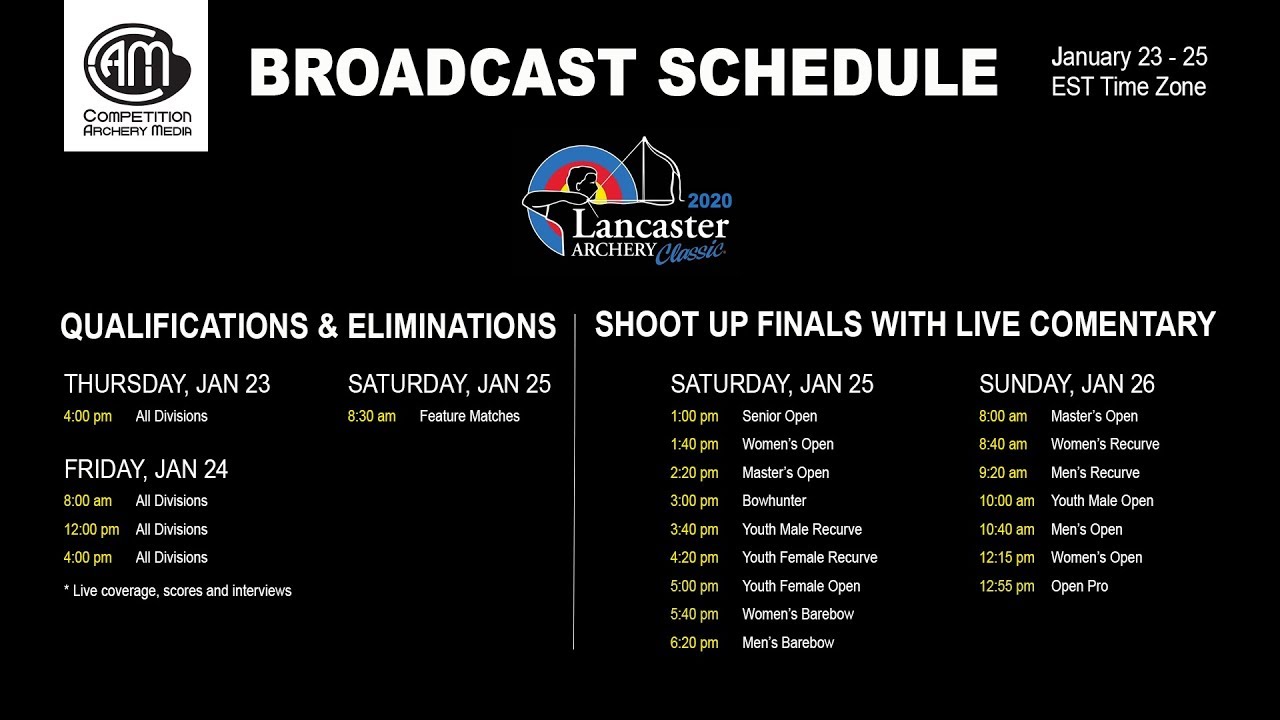 CAM
COMPETITION ARCHERY MEDIA

BROADCAST SCHEDULE

January 23 - 25
EST Time Zone

2020 Lancaster ARCHERY Classic

QUALIFICATIONS & ELIMINATIONS

THURSDAY, JAN 23
4:00 pm All Divisions

FRIDAY, JAN 24
8:00 am All Divisions
12:00 pm All Divisions
4:00 pm All Divisions

* Live coverage, scores and interviews

SATURDAY, JAN 25
8:30 am Feature Matches

SHOOT UP FINALS WITH LIVE COMENTARY

SATURDAY, JAN 25
1:00 pm Senior Open
1:40 pm Women's Open
2:20 pm Master's Open
3:00 pm Bowhunter
3:40 pm Youth Male Recurve
4:20 pm Youth Female Recurve
5:00 pm Youth Female Open
5:40 pm Women's Barebow
6:20 pm Men's Barebow

SUNDAY, JAN 26
8:00 am Master's Open
8:40 am Women's Recurve
9:20 am Men's Recurve
10:00 am Youth Male Open
10:40 am Men's Open
12:15 pm Women's Open
12:55 pm Open Pro